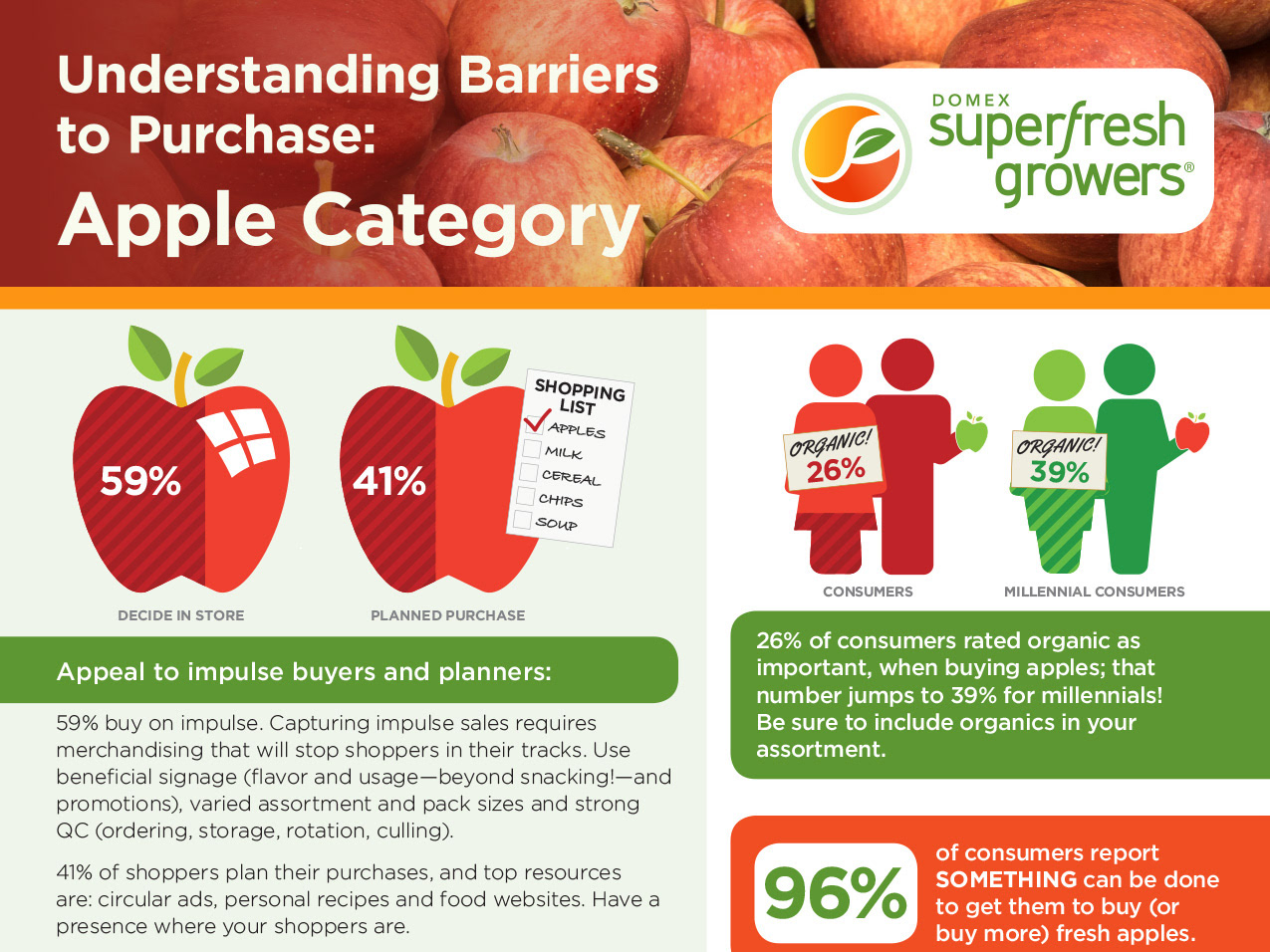 Understanding Barriers to Purchase:
Apple Category

DOMEX
superfresh growers®

59%
DECIDE IN STORE

41%
SHOPPING LIST
APPLES
MILK
CEREAL
CHIPS
SOUP
PLANNED PURCHASE

Appeal to impulse buyers and planners:

59% buy on impulse. Capturing impulse sales requires merchandising that will stop shoppers in their tracks. Use beneficial signage (flavor and usage—beyond snacking!—and promotions), varied assortment and pack sizes and strong QC (ordering, storage, rotation, culling).

41% of shoppers plan their purchases, and top resources are: circular ads, personal recipes and food websites. Have a presence where your shoppers are.

ORGANIC!
26%
CONSUMERS

ORGANIC!
39%
MILLENNIAL CONSUMERS

26% of consumers rated organic as important, when buying apples; that number jumps to 39% for millennials! Be sure to include organics in your assortment.

96%
of consumers report SOMETHING can be done to get them to buy (or buy more) fresh apples.